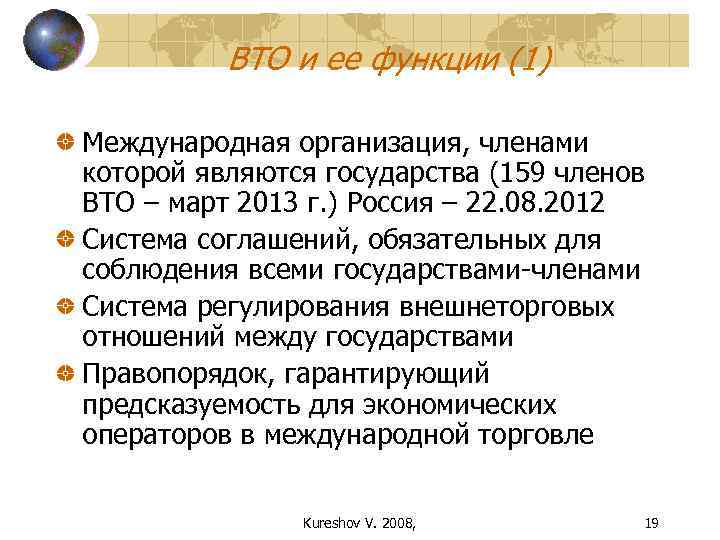 ВТО и ее функции (1)

Международная организация, членами которой являются государства (159 членов ВТО – март 2013 г.) Россия – 22.08.2012

Система соглашений, обязательных для соблюдения всеми государствами-членами

Система регулирования внешнеторговых отношений между государствами

Правопорядок, гарантирующий предсказуемость для экономических операторов в международной торговле

Kureshov V. 2008,

19